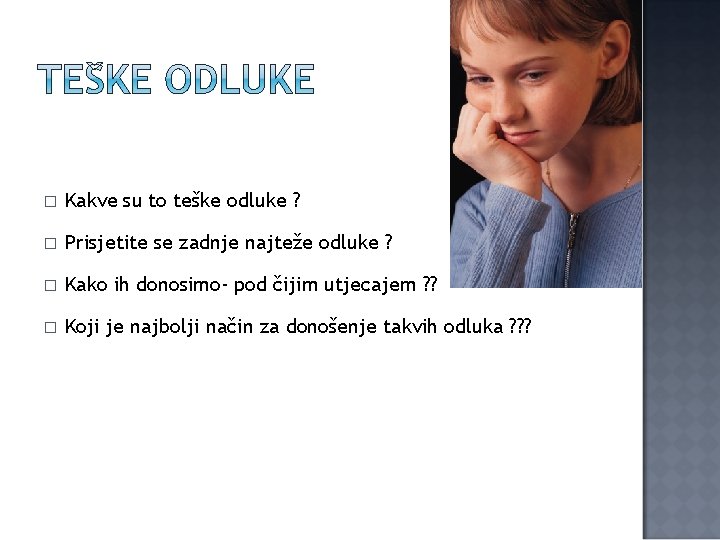 TEŠKE ODLUKE

□ Kakve su to teške odluke ?

□ Prisjetite se zadnje najteže odluke ?

□ Kako ih donosimo- pod čijim utjecajem ??

□ Koji je najbolji način za donošenje takvih odluka ???